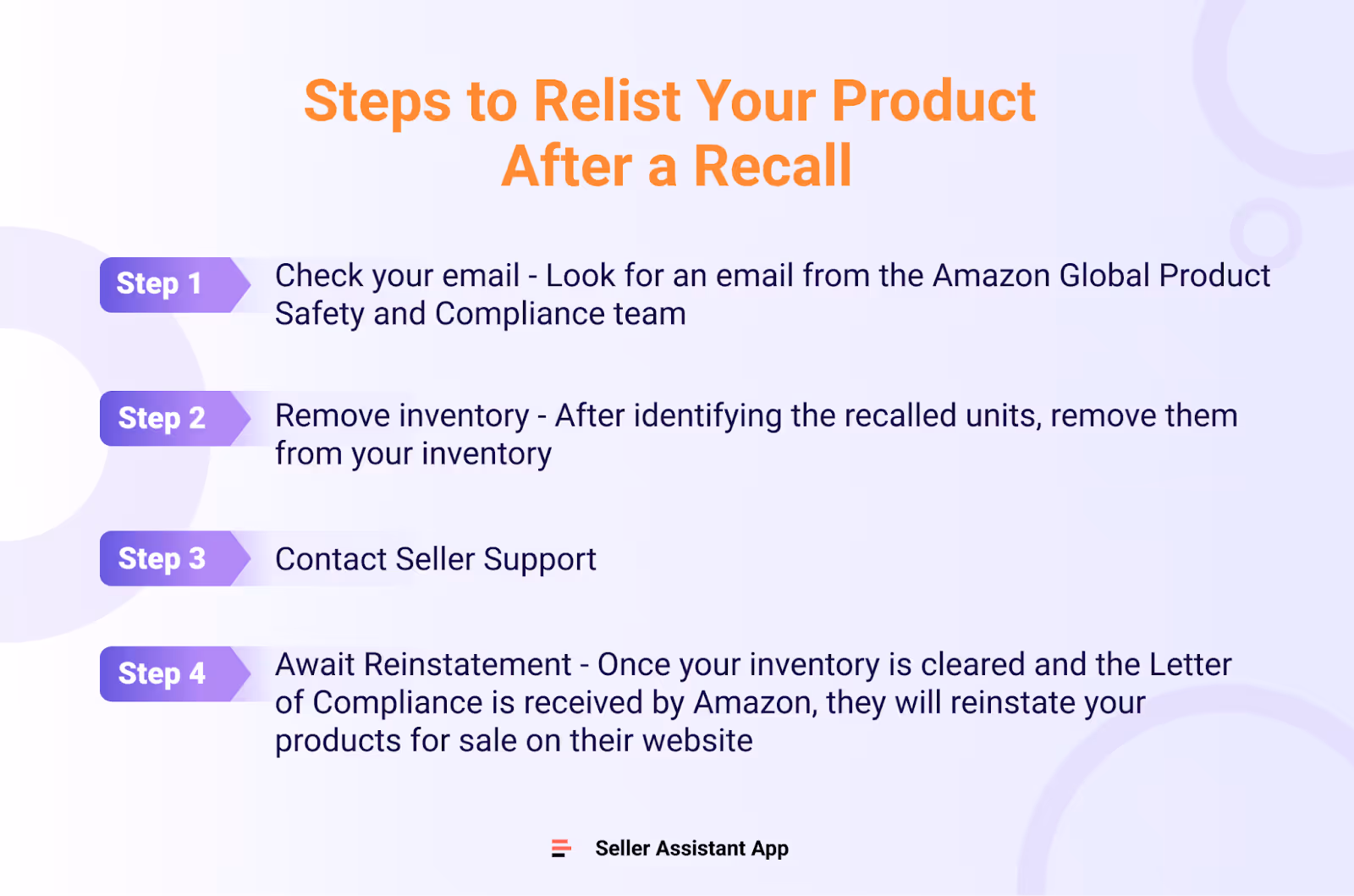 Steps to Relist Your Product After a Recall

Step 1
Check your email - Look for an email from the Amazon Global Product Safety and Compliance team

Step 2
Remove inventory - After identifying the recalled units, remove them from your inventory

Step 3
Contact Seller Support

Step 4
Await Reinstatement - Once your inventory is cleared and the Letter of Compliance is received by Amazon, they will reinstate your products for sale on their website

Seller Assistant App